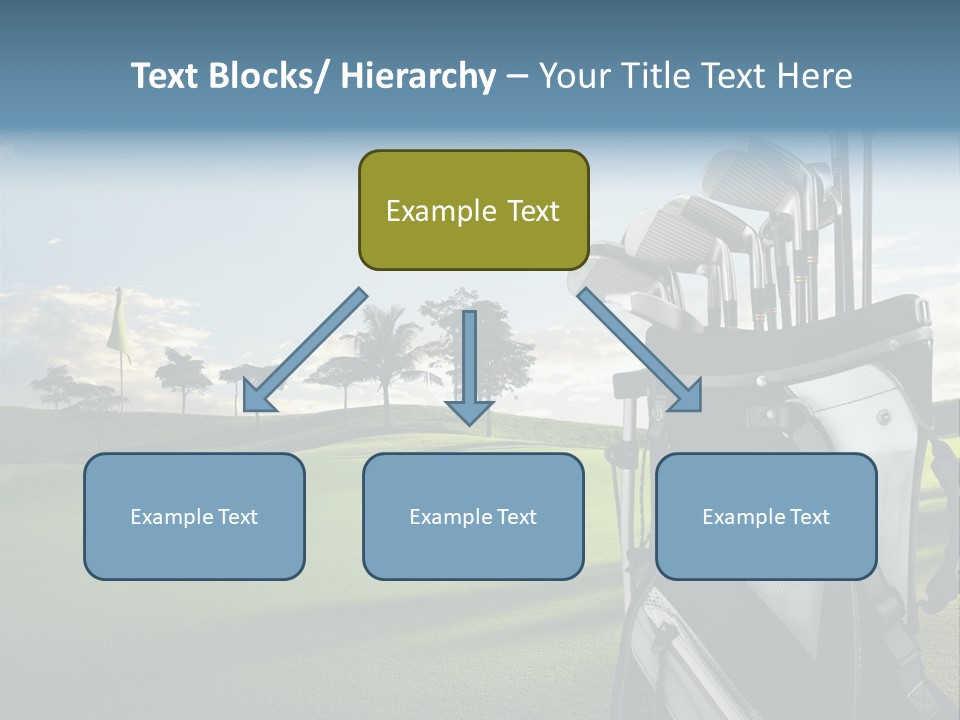 Text Blocks/ Hierarchy – Your Title Text Here

Example Text

Example Text

Example Text

Example Text